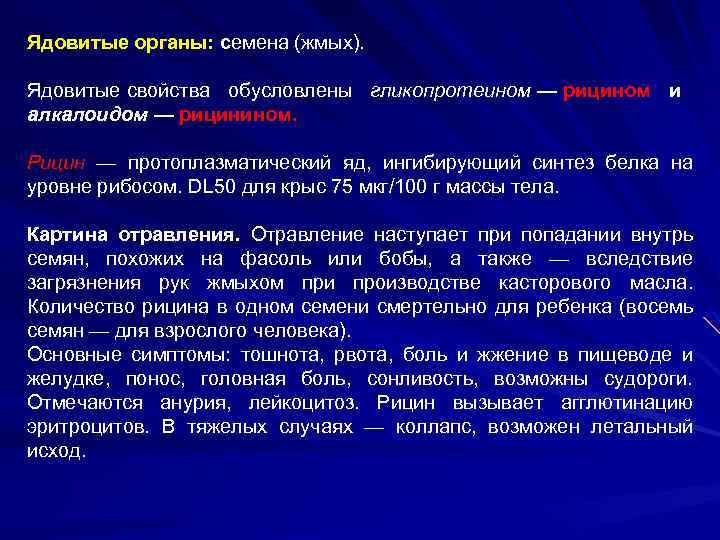 Ядовитые органы: семена (жмых).

Ядовитые свойства обусловлены гликопротеином — рицином и алкалоидом — рицинином.

Рицин — протоплазматический яд, ингибирующий синтез белка на уровне рибосом. DL50 для крыс 75 мкг/100 г массы тела.

Картина отравления. Отравление наступает при попадании внутрь семян, похожих на фасоль или бобы, а также — вследствие загрязнения рук жмыхом при производстве касторового масла. Количество рицина в одном семени смертельно для ребенка (восемь семян — для взрослого человека).
Основные симптомы: тошнота, рвота, боль и жжение в пищеводе и желудке, понос, головная боль, сонливость, возможны судороги. Отмечаются анурия, лейкоцитоз. Рицин вызывает агглютинацию эритроцитов. В тяжелых случаях — коллапс, возможен летальный исход.